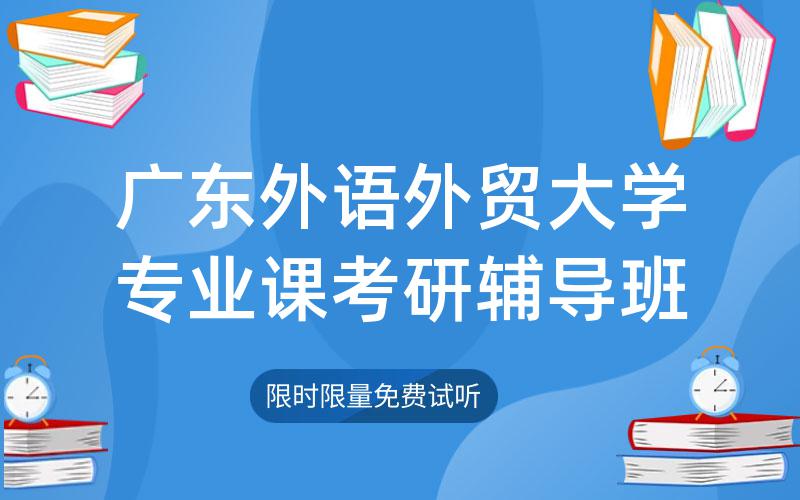 广东外语外贸大学
专业课考研辅导班

限时限量免费试听